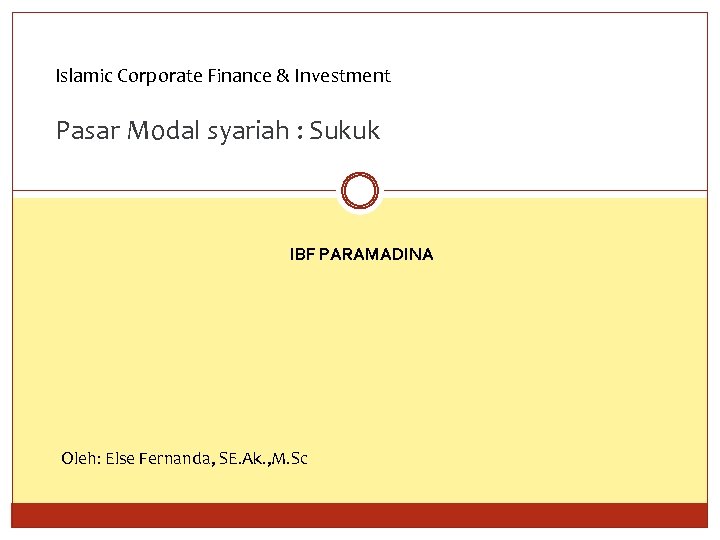 Islamic Corporate Finance & Investment

Pasar Modal syariah : Sukuk

IBF PARAMADINA

Oleh: Else Fernanda, SE.Ak.,M.Sc